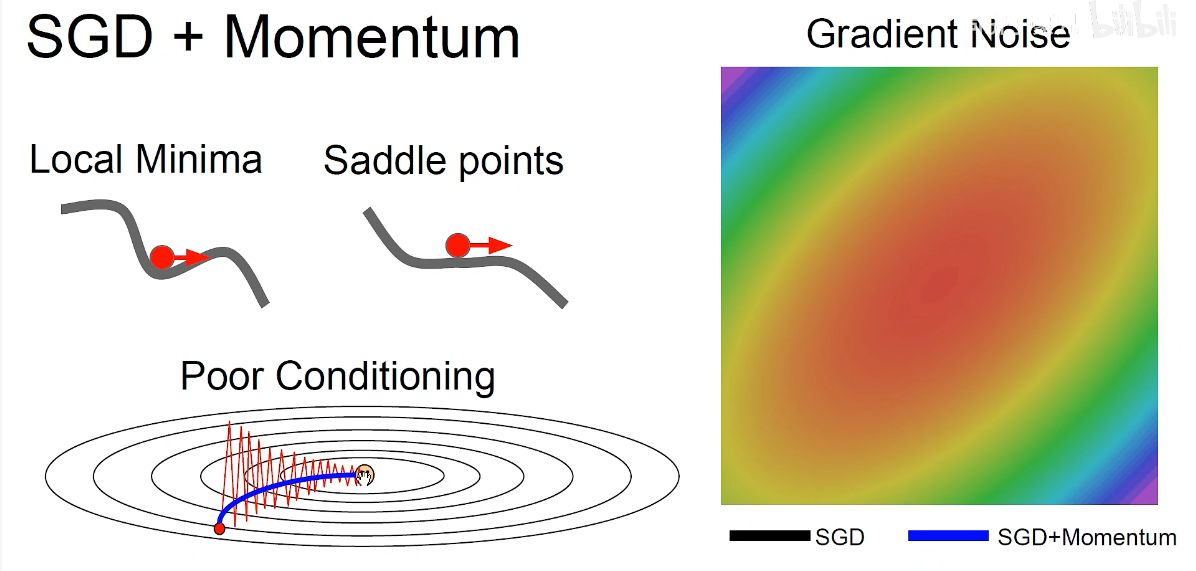 SGD + Momentum

Local Minima

Saddle points

Poor Conditioning

Gradient Noise

bilibili

SGD

SGD+Momentum